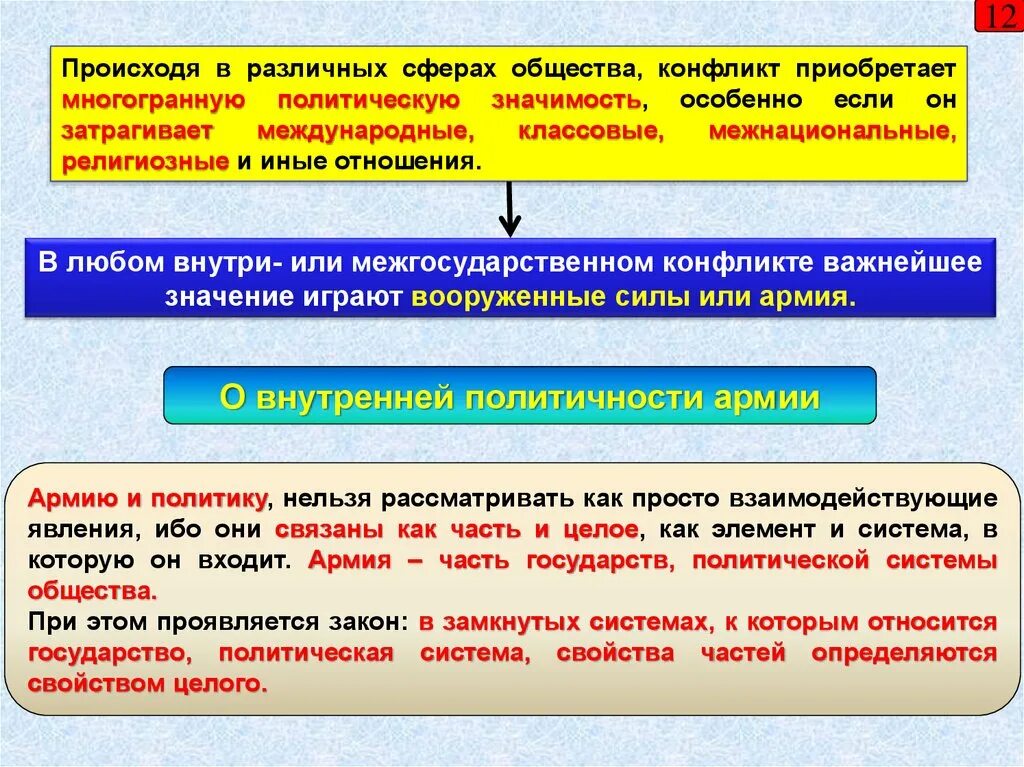 12

Происходя в различных сферах общества, конфликт приобретает многогранную политическую значимость, особенно если он затрагивает международные, классовые, межнациональные, религиозные и иные отношения.

В любом внутри- или межгосударственном конфликте важнейшее значение играют вооруженные силы или армия.

О внутренней политичности армии

Армию и политику, нельзя рассматривать как просто взаимодействующие явления, ибо они связаны как часть и целое, как элемент и система, в которую он входит. Армия – часть государств, политической системы общества.

При этом проявляется закон: в замкнутых системах, к которым относится государство, политическая система, свойства частей определяются свойством целого.